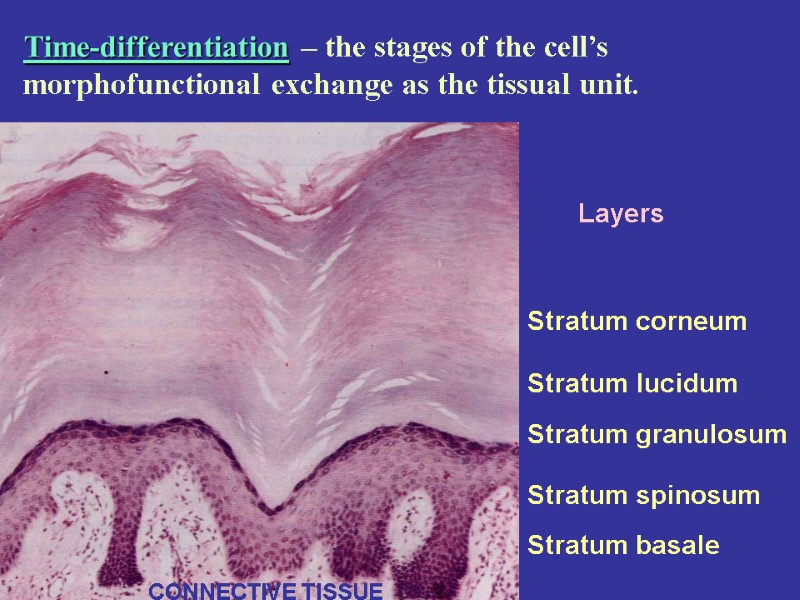 Time-differentiation – the stages of the cell's morphofunctional exchange as the tissual unit.

Layers

Stratum corneum

Stratum lucidum

Stratum granulosum

Stratum spinosum

Stratum basale

CONNECTIVE TISSUE